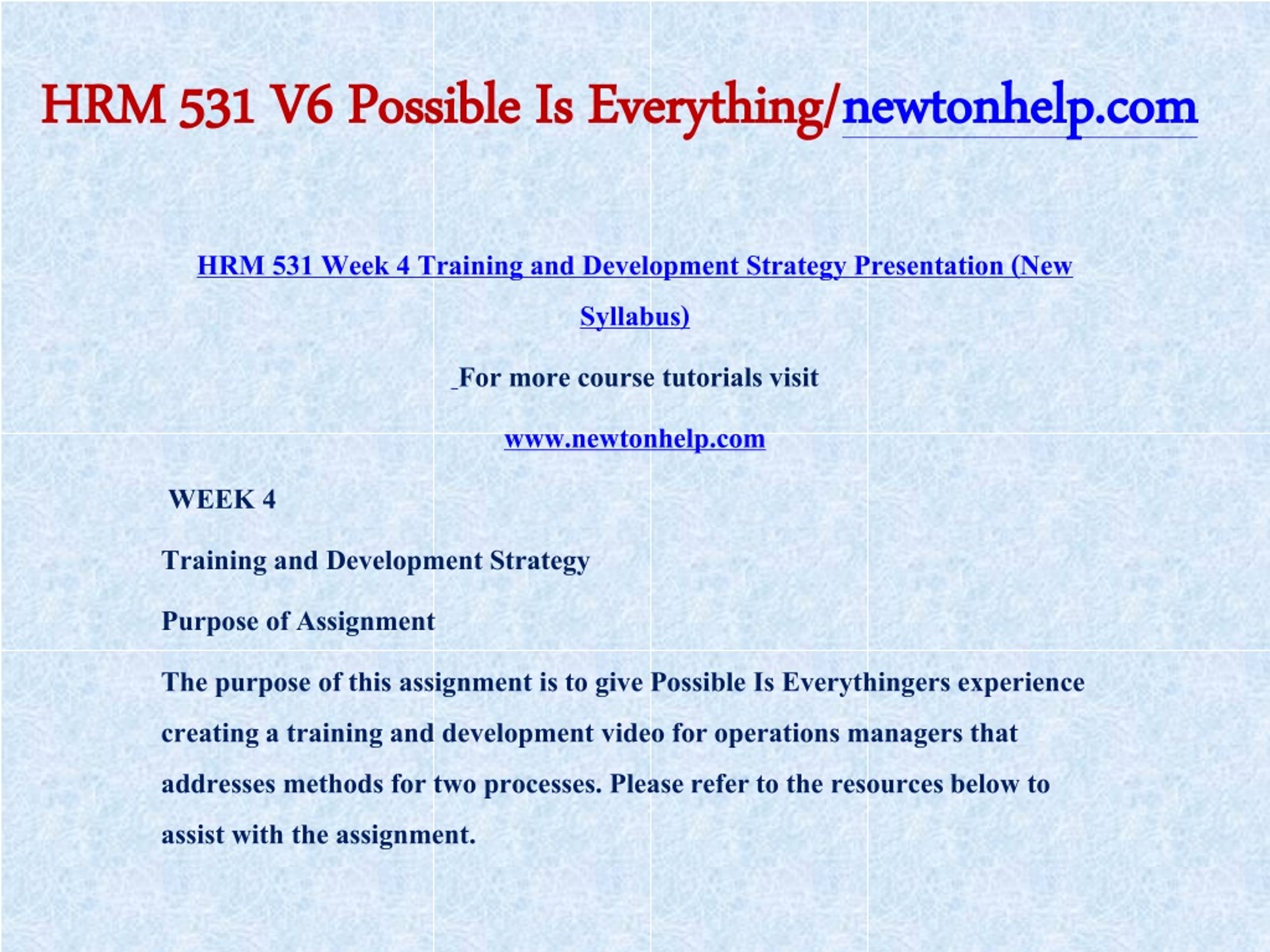 HRM 531 V6 Possible Is Everything/newtonhelp.com

HRM 531 Week 4 Training and Development Strategy Presentation (New Syllabus)

For more course tutorials visit

www.newtonhelp.com

WEEK 4

Training and Development Strategy

Purpose of Assignment

The purpose of this assignment is to give Possible Is Everythingers experience creating a training and development video for operations managers that addresses methods for two processes. Please refer to the resources below to assist with the assignment.